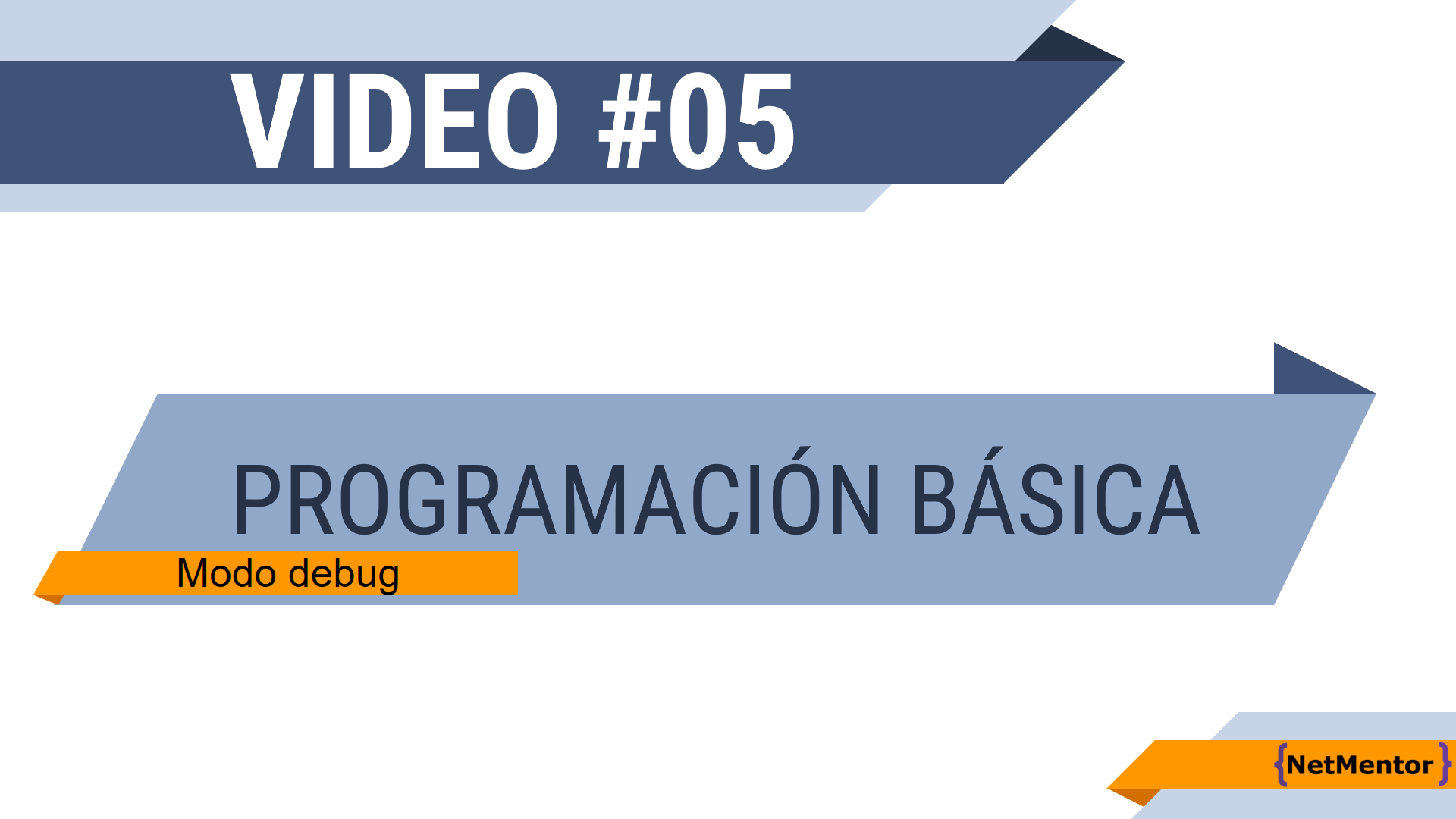 VIDEO #05

PROGRAMACIÓN BÁSICA

Modo debug

{NetMentor}